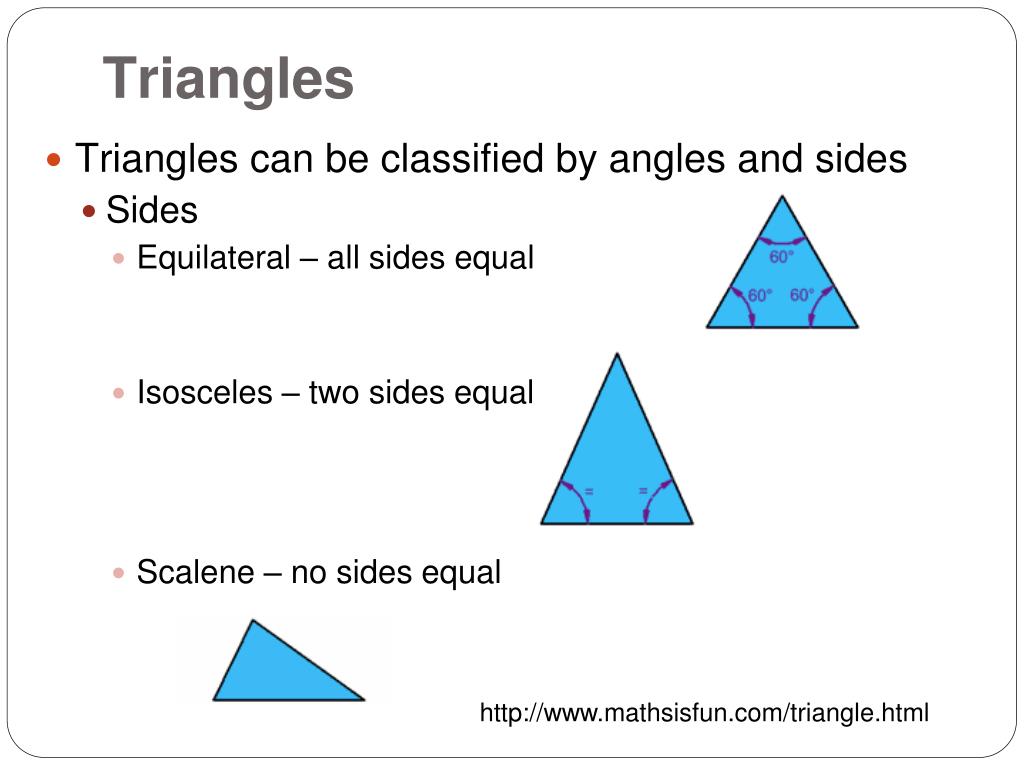 Triangles

Triangles can be classified by angles and sides

Sides

Equilateral – all sides equal

60°

60° 60°

Isosceles – two sides equal

=

=

Scalene – no sides equal

http://www.mathsisfun.com/triangle.html